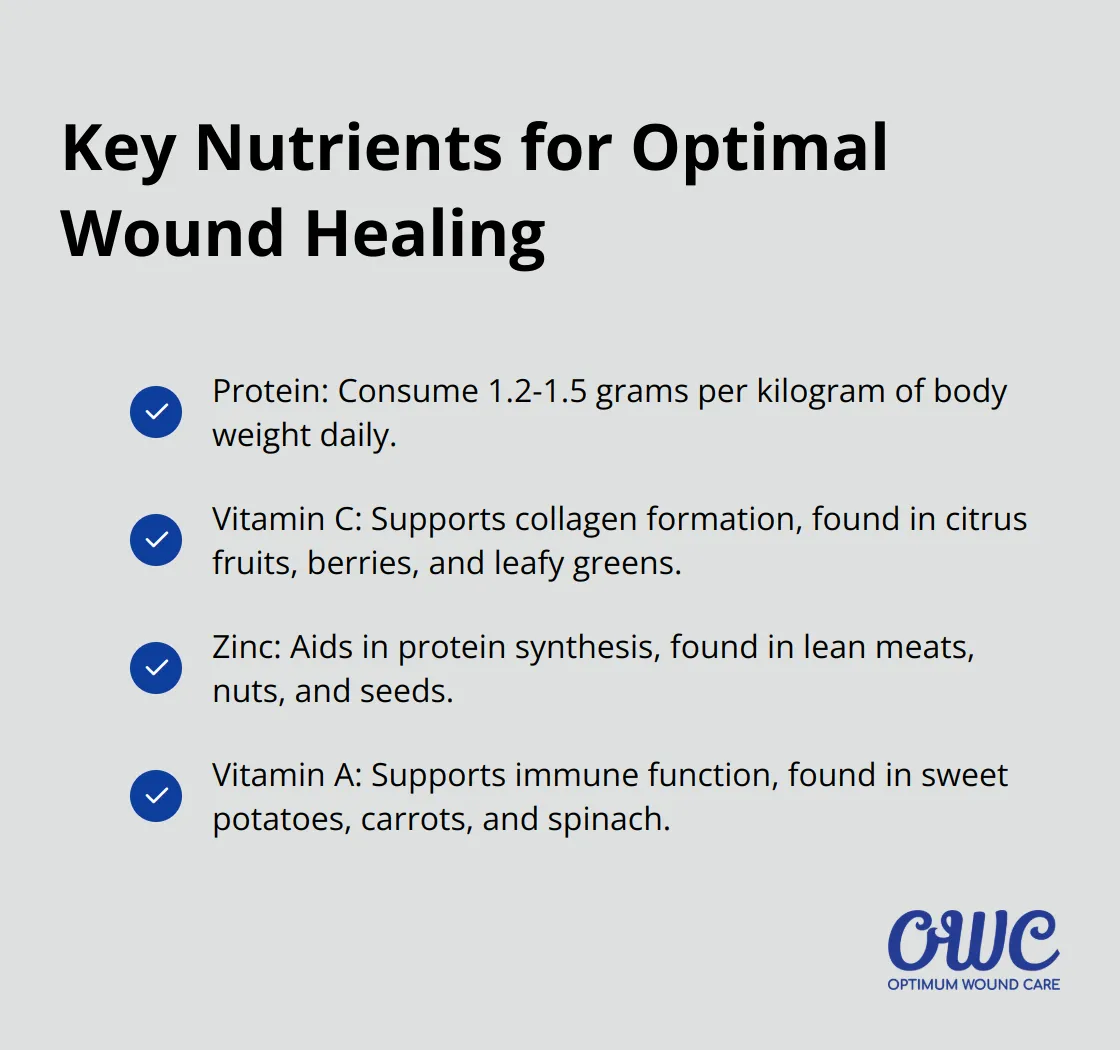 Key Nutrients for Optimal Wound Healing

Protein: Consume 1.2-1.5 grams per kilogram of body weight daily.

Vitamin C: Supports collagen formation, found in citrus fruits, berries, and leafy greens.

Zinc: Aids in protein synthesis, found in lean meats, nuts, and seeds.

Vitamin A: Supports immune function, found in sweet potatoes, carrots, and spinach.

OWC
OPTIMUM WOUND CARE